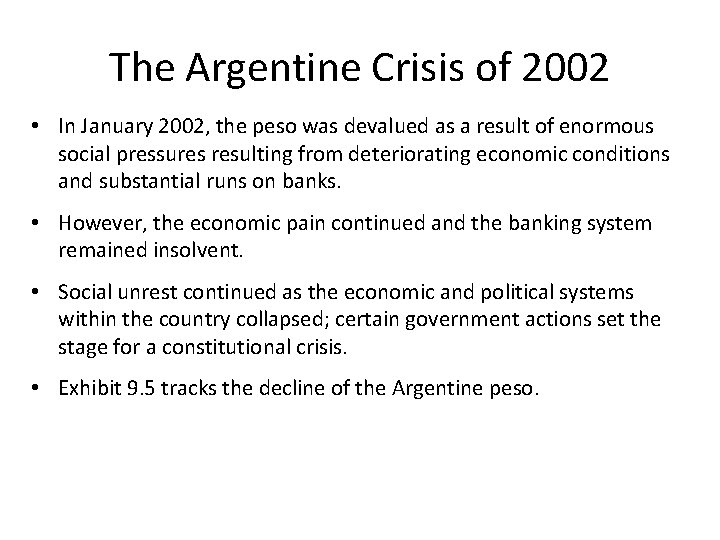 The Argentine Crisis of 2002

• In January 2002, the peso was devalued as a result of enormous social pressures resulting from deteriorating economic conditions and substantial runs on banks.

• However, the economic pain continued and the banking system remained insolvent.

• Social unrest continued as the economic and political systems within the country collapsed; certain government actions set the stage for a constitutional crisis.

• Exhibit 9.5 tracks the decline of the Argentine peso.